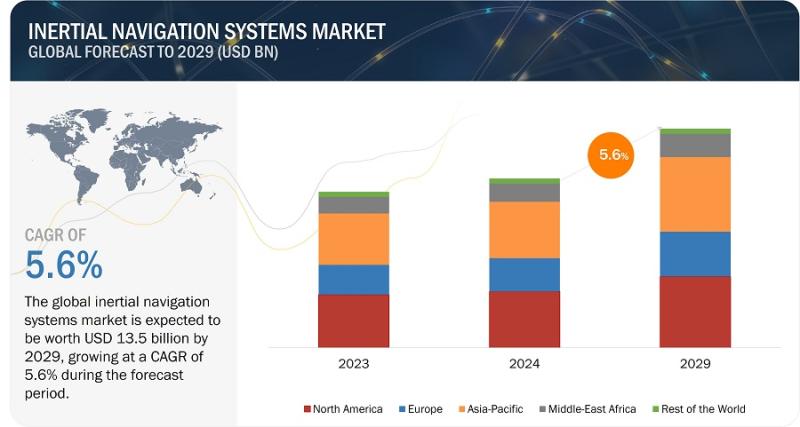 INERTIAL NAVIGATION SYSTEMS MARKET
GLOBAL FORECAST TO 2029 (USD BN)

CAGR OF
5.6%

The global inertial navigation systems market is expected to be worth USD 13.5 billion by 2029, growing at a CAGR of 5.6% during the forecast period.

5.6%

2023
2024
2029

North America
Europe
Asia-Pacific
Middle-East Africa
Rest of the World